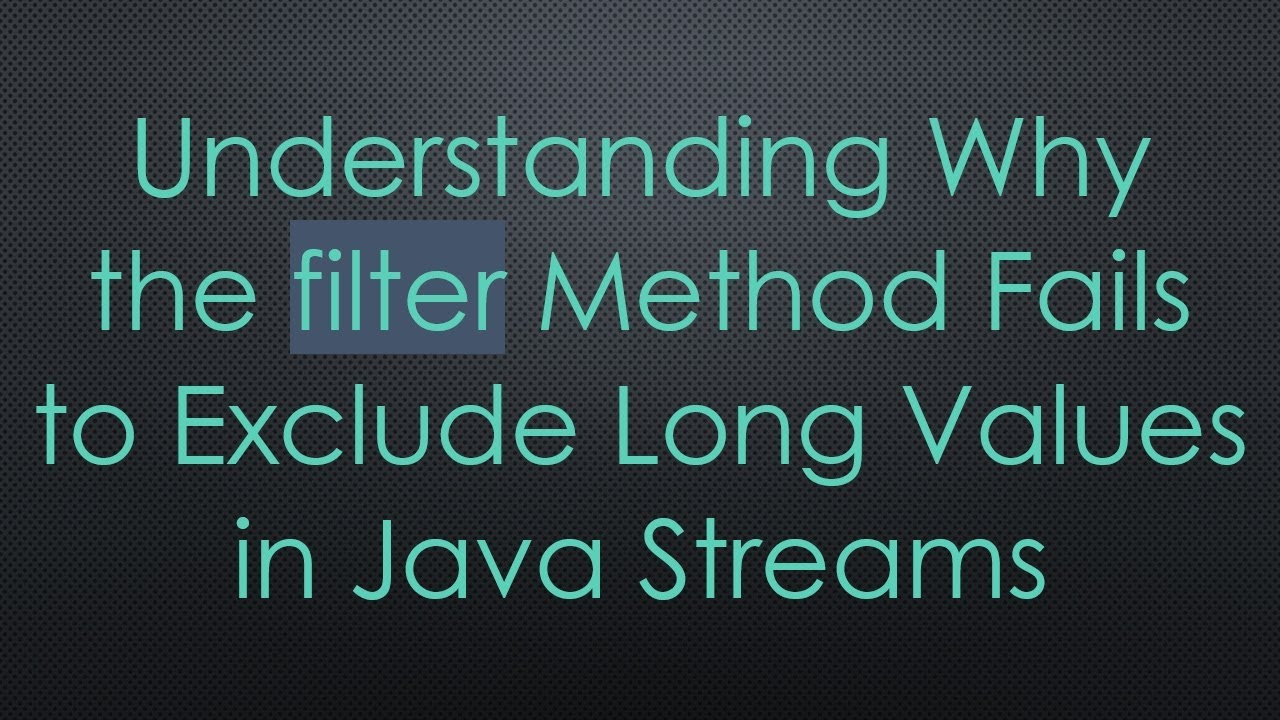 Understanding Why the filter Method Fails to Exclude Long Values in Java Streams